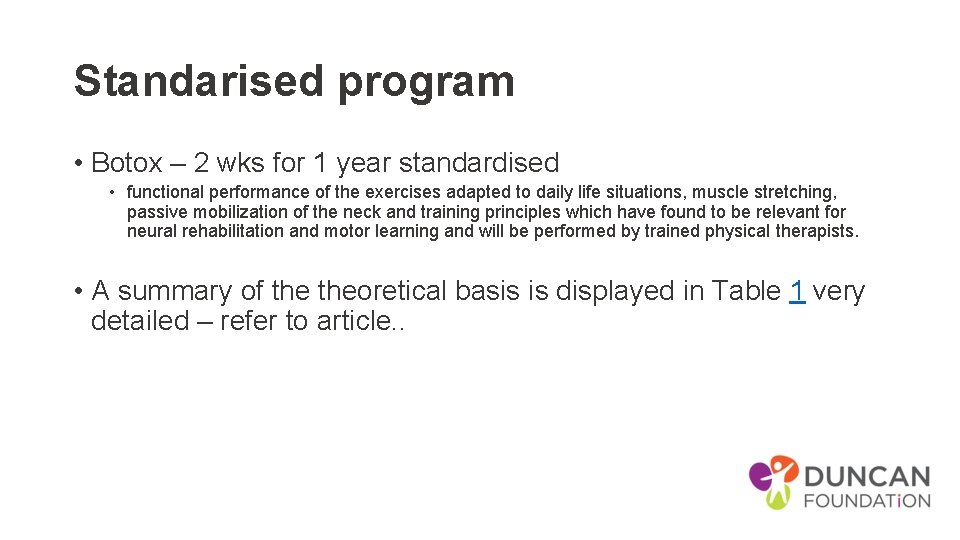 Standarised program

• Botox – 2 wks for 1 year standardised

• functional performance of the exercises adapted to daily life situations, muscle stretching, passive mobilization of the neck and training principles which have found to be relevant for neural rehabilitation and motor learning and will be performed by trained physical therapists.

• A summary of the theoretical basis is displayed in Table 1 very detailed – refer to article..

DUNCAN FOUNDATiON